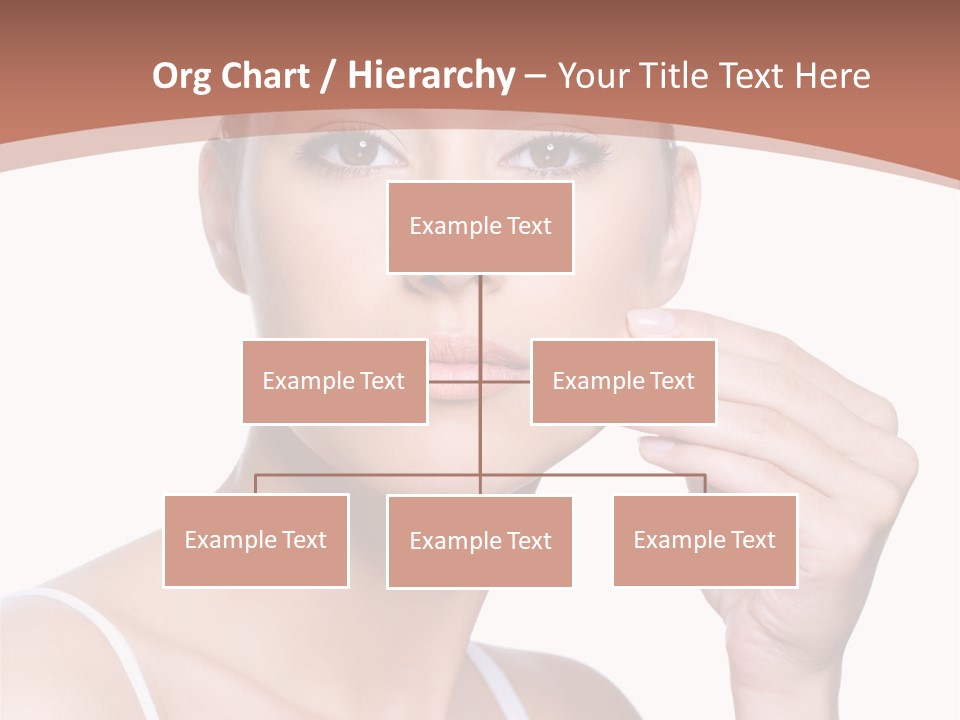 Org Chart / Hierarchy – Your Title Text Here

Example Text

Example Text

Example Text

Example Text

Example Text

Example Text